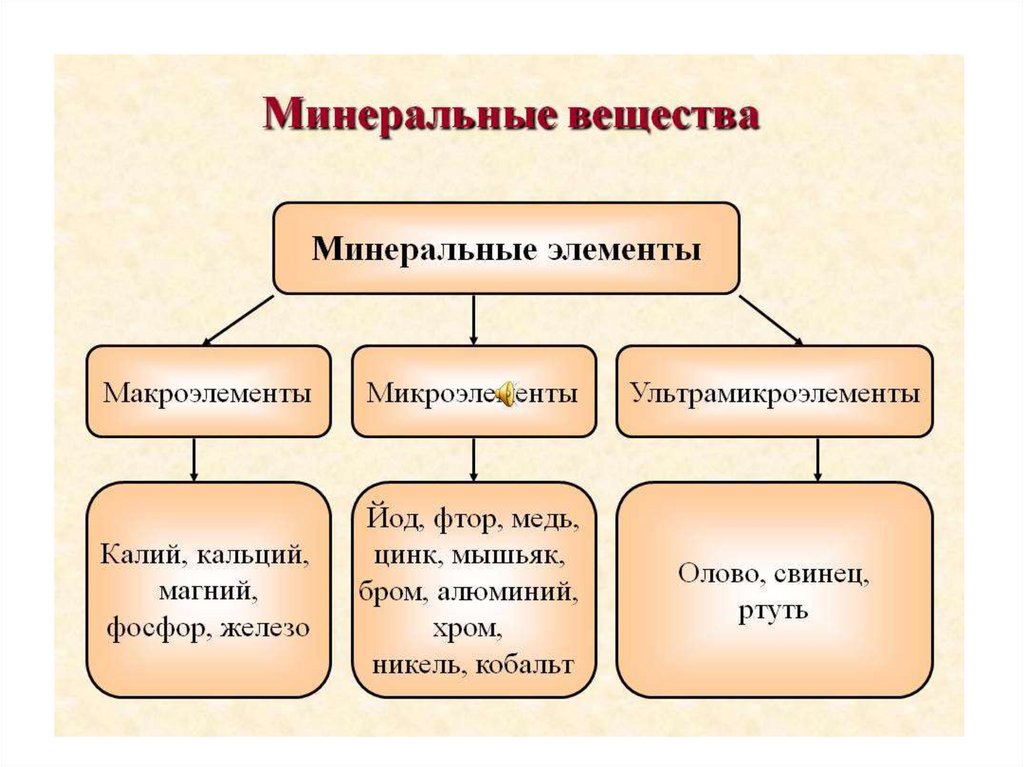 Минеральные вещества

Минеральные элементы

Макроэлементы

Микроэлементы

Ультрамикроэлементы

Калий, кальций, магний, фосфор, железо

Йод, фтор, медь, цинк, мышьяк, бром, алюминий, хром, никель, кобальт

Олово, свинец, ртуть